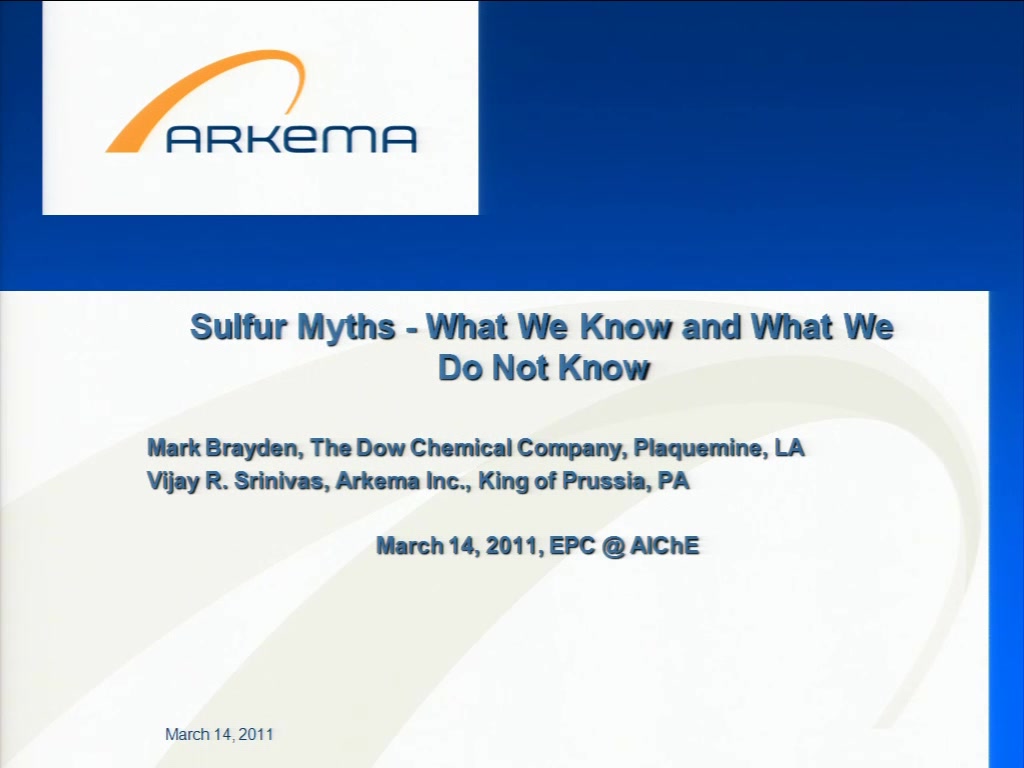 ARKEMA

Sulfur Myths - What We Know and What We Do Not Know

Mark Brayden, The Dow Chemical Company, Plaquemine, LA
Vijay R. Srinivas, Arkema Inc., King of Prussia, PA

March 14, 2011, EPC @ AIChE

March 14, 2011